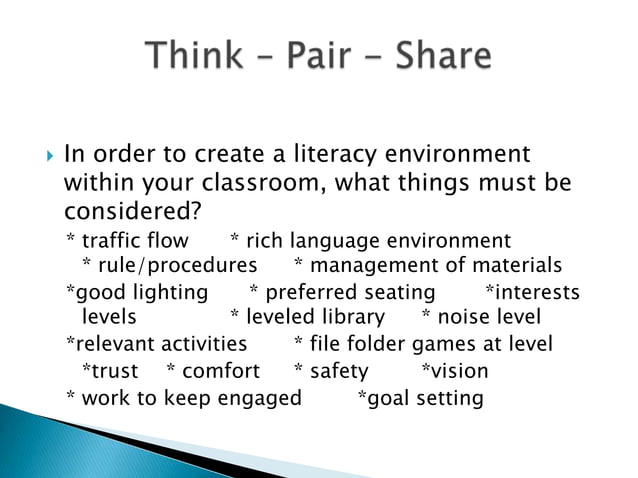 Think – Pair – Share

In order to create a literacy environment within your classroom, what things must be considered?

* traffic flow * rich language environment * rule/procedures * management of materials

*good lighting * preferred seating *interests levels * leveled library * noise level

*relevant activities * file folder games at level *trust * comfort * safety *vision

* work to keep engaged *goal setting